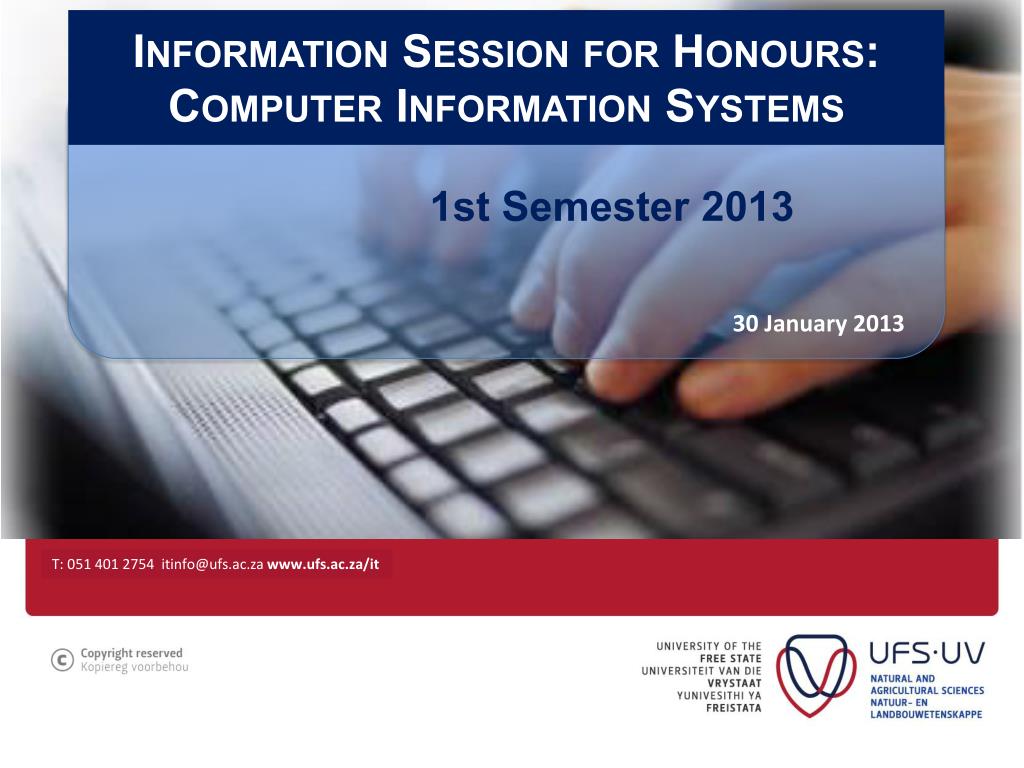 INFORMATION SESSION FOR HONOURS: COMPUTER INFORMATION SYSTEMS

1st Semester 2013

30 January 2013

T: 051 401 2754 itinfo@ufs.ac.za www.ufs.ac.za/it

Copyright reserved
Kopiereg voorbehou

UNIVERSITY OF THE
FREE STATE
UNIVERSITEIT VAN DIE
VRYSTAAT
YUNIVESITHI YA
FREISTATA

UFS·UV
NATURAL AND
AGRICULTURAL SCIENCES
NATUUR- EN
LANDBOUWETENSKAPPE